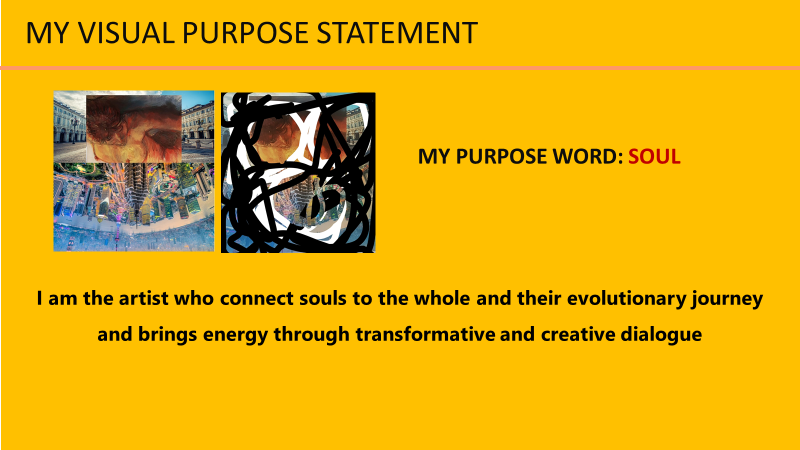 MY VISUAL PURPOSE STATEMENT

MY PURPOSE WORD: SOUL

I am the artist who connect souls to the whole and their evolutionary journey and brings energy through transformative and creative dialogue